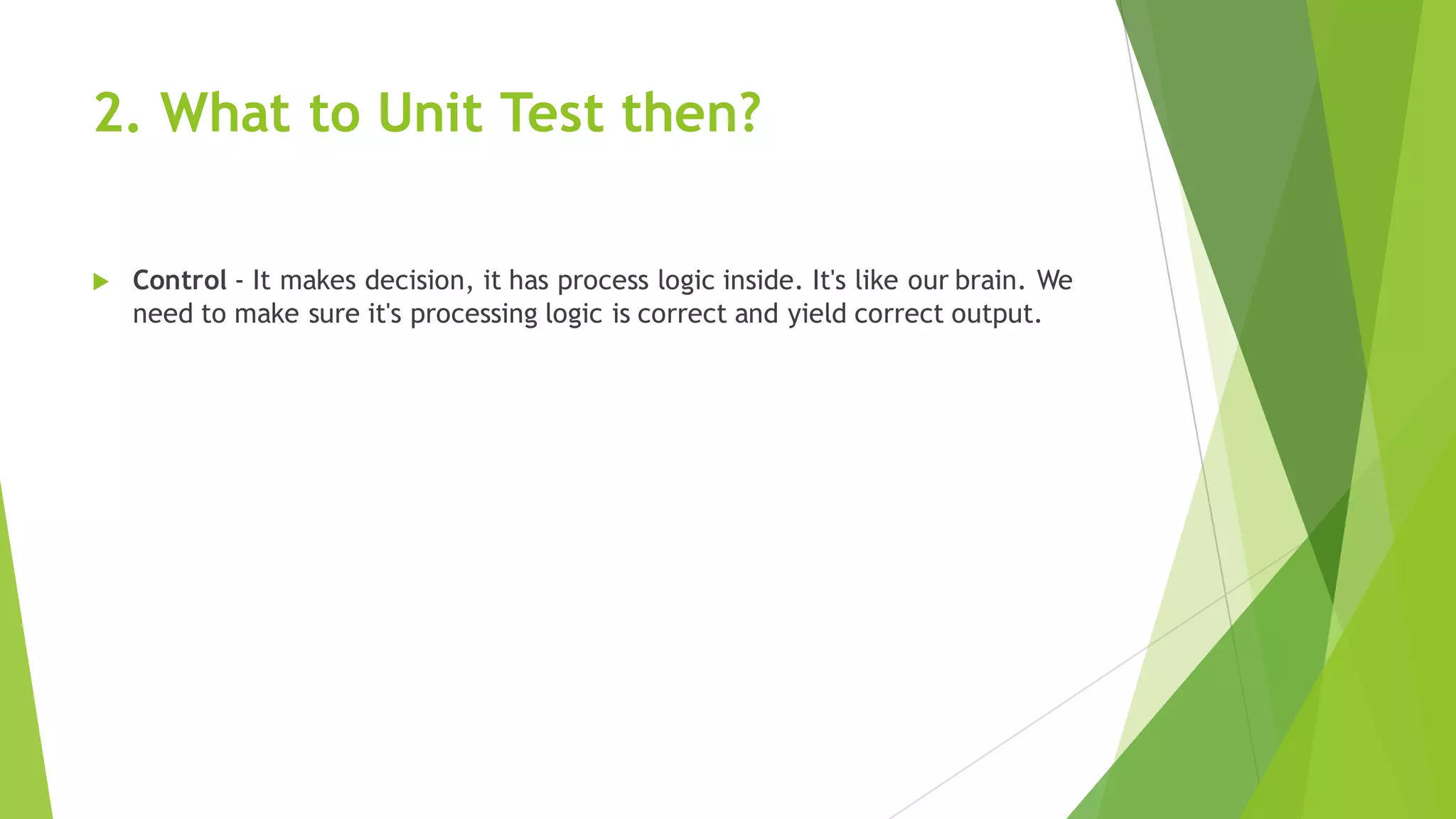 2. What to Unit Test then?

Control - It makes decision, it has process logic inside. It's like our brain. We need to make sure it's processing logic is correct and yield correct output.